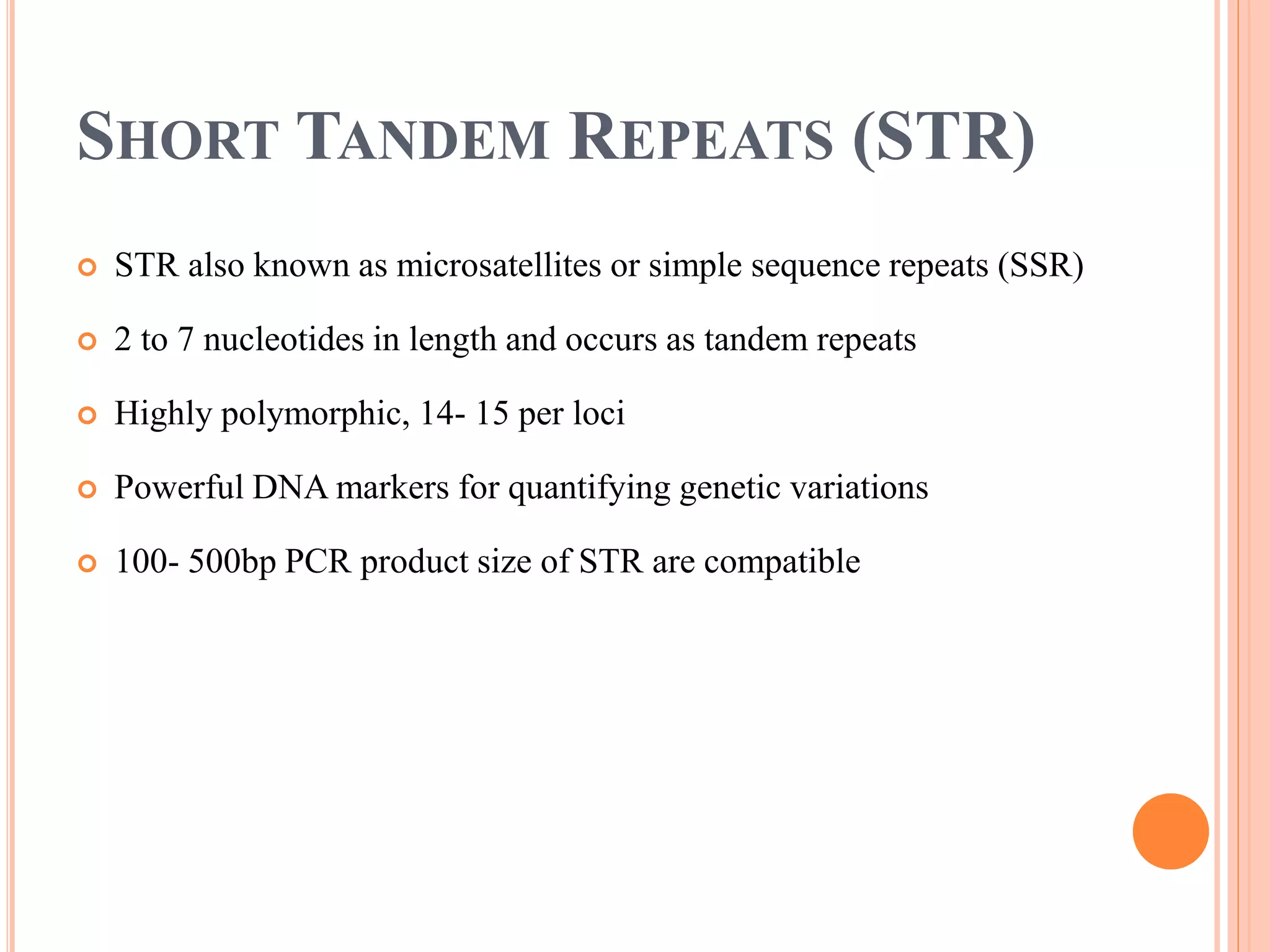 SHORT TANDEM REPEATS (STR)

STR also known as microsatellites or simple sequence repeats (SSR)

2 to 7 nucleotides in length and occurs as tandem repeats

Highly polymorphic, 14- 15 per loci

Powerful DNA markers for quantifying genetic variations

100- 500bp PCR product size of STR are compatible